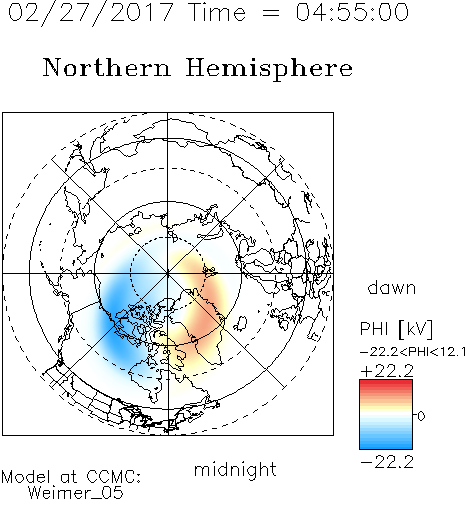 02/27/2017 Time = 04:55:00

Northern Hemisphere

dawn

PHI [kV]

−22.2<PHI<12.1

+22.2

0

−22.2

midnight

Model at CCMC:
Weimer_05